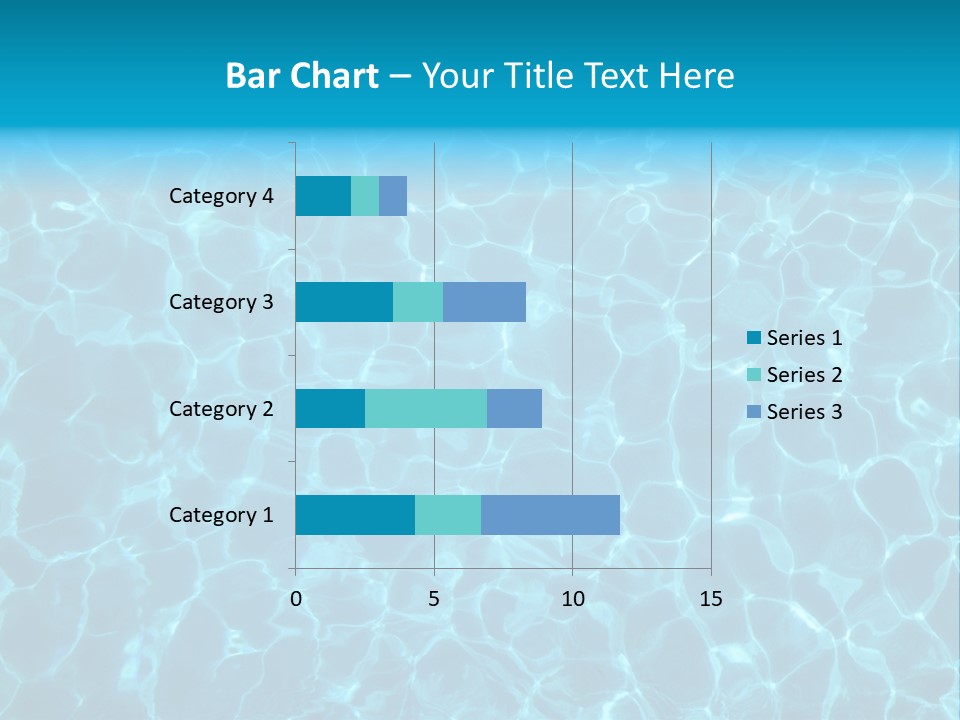 Bar Chart – Your Title Text Here

Category 4
Category 3
Category 2
Category 1

0
5
10
15

Series 1
Series 2
Series 3